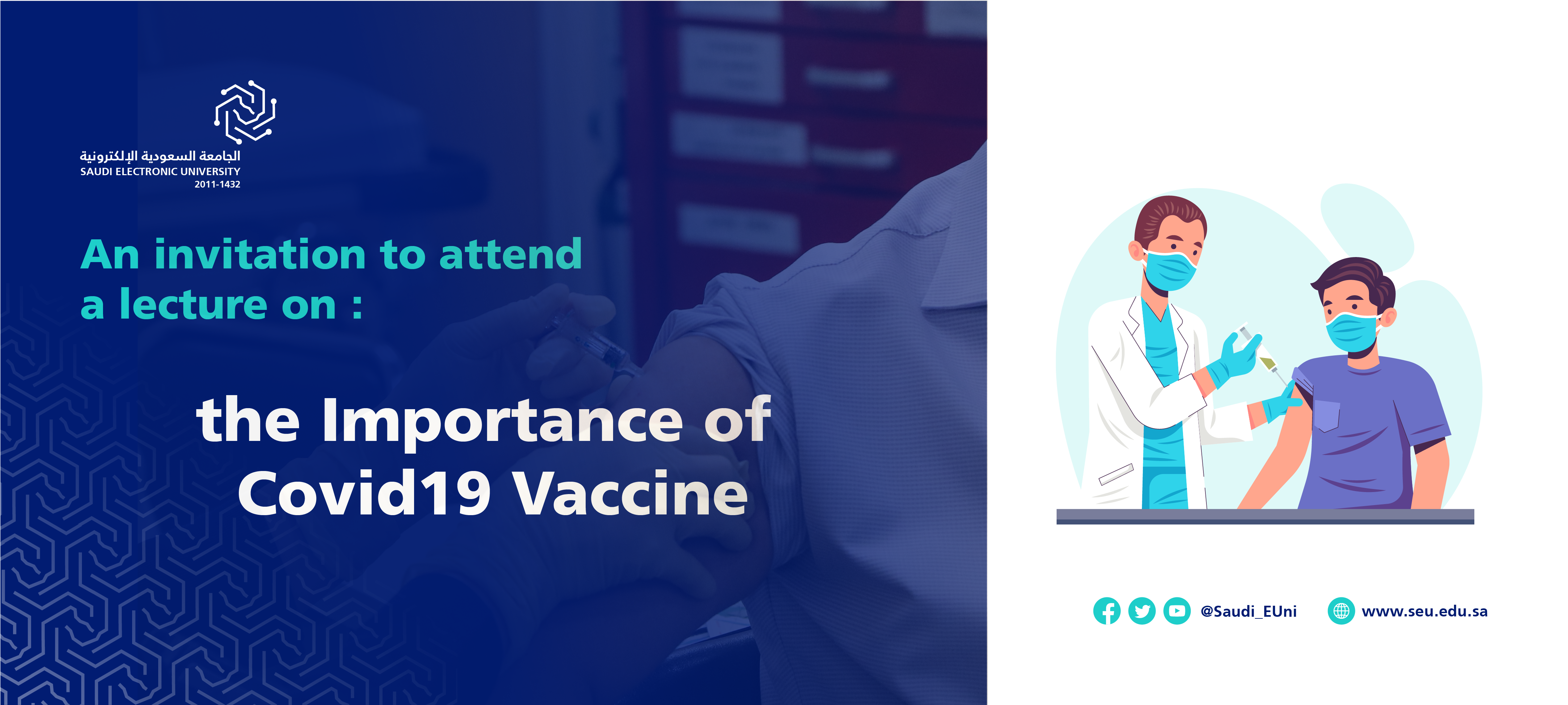 الجامعة السعودية الإلكترونية
SAUDI ELECTRONIC UNIVERSITY
2011-1432

An invitation to attend a lecture on :

the Importance of Covid19 Vaccine

@Saudi_EUni

www.seu.edu.sa